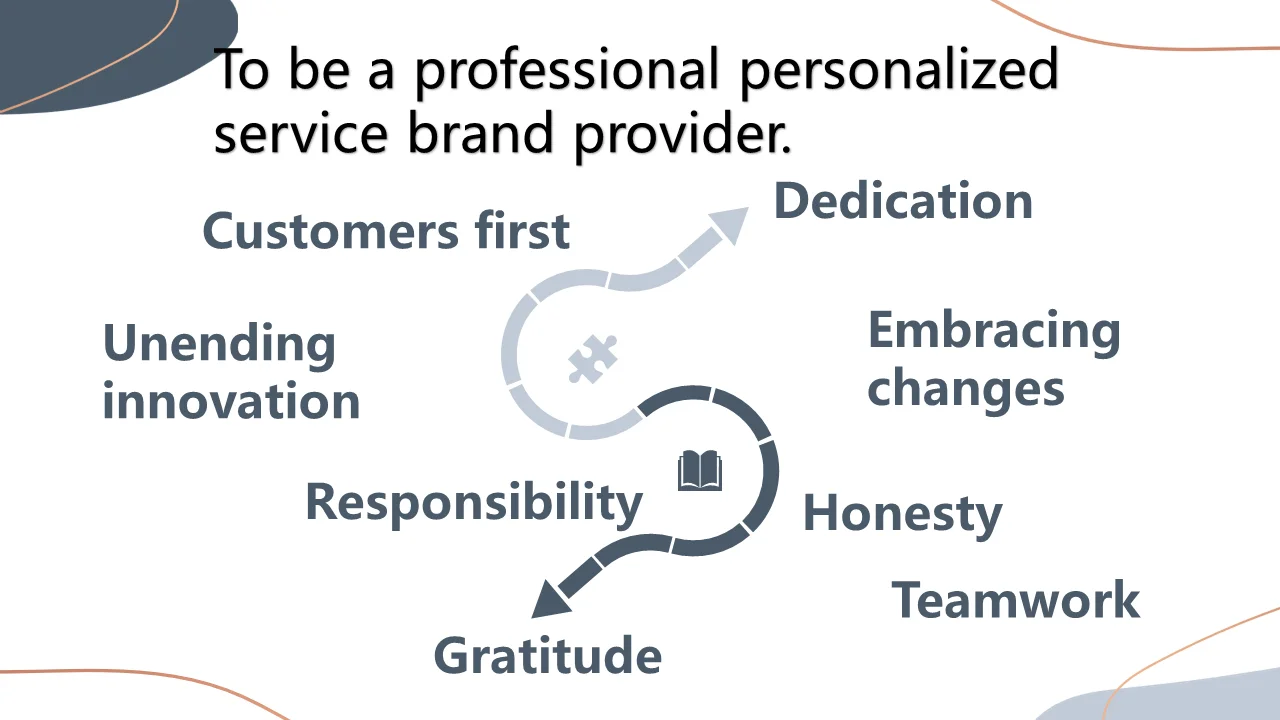 To be a professional personalized service brand provider.

Customers first

Dedication

Unending innovation

Embracing changes

Responsibility

Honesty

Teamwork

Gratitude